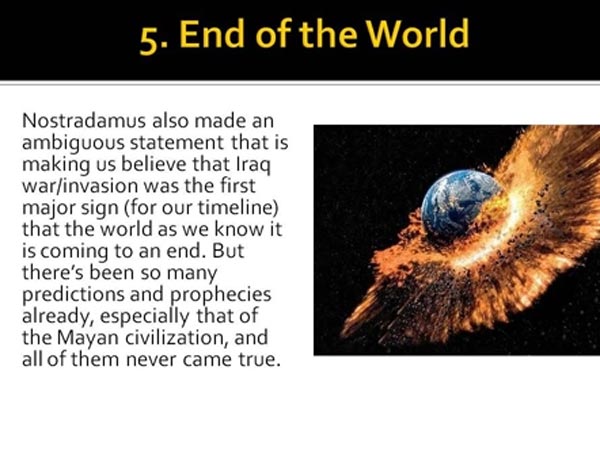 5. End of the World

Nostradamus also made an ambiguous statement that is making us believe that Iraq war/invasion was the first major sign (for our timeline) that the world as we know it is coming to an end. But there's been so many predictions and prophecies already, especially that of the Mayan civilization, and all of them never came true.